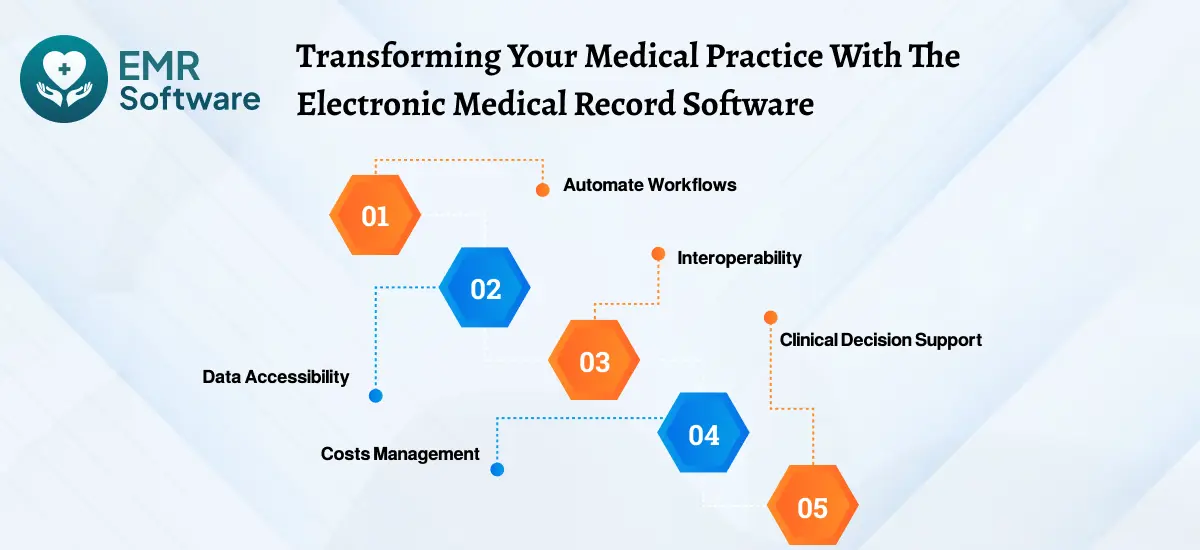 EMR Software

Transforming Your Medical Practice With The Electronic Medical Record Software

01
Automate Workflows

02
Data Accessibility

03
Interoperability

04
Costs Management

05
Clinical Decision Support